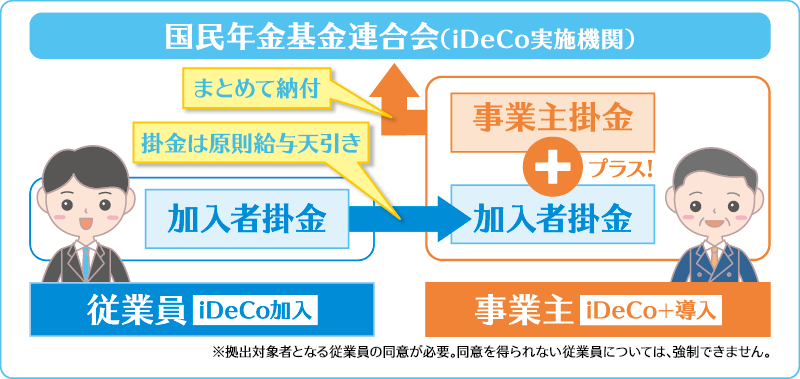 国民年金基金連合会（iDeCo実施機関）

まとめて納付

掛金は原則給与天引き

事業主掛金

プラス!

加入者掛金

加入者掛金

従業員 iDeCo加入

事業主 iDeCo+導入

※拠出対象者となる従業員の同意が必要。同意を得られない従業員については、強制できません。